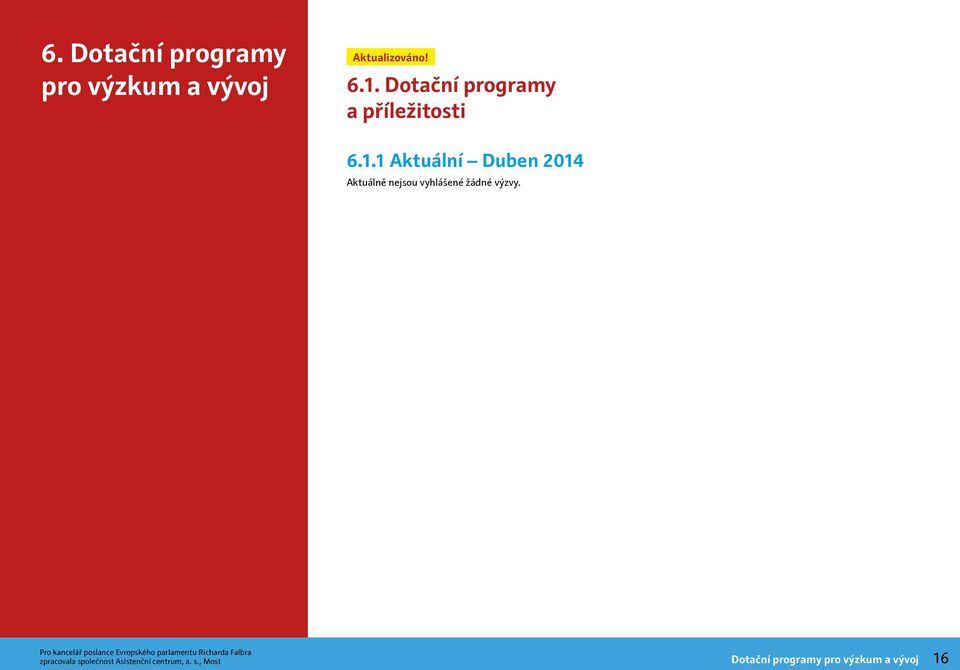 6. Dotační programy pro výzkum a vývoj

Aktualizováno!

6.1. Dotační programy a příležitosti

6.1.1 Aktuální – Duben 2014

Aktuálně nejsou vyhlášené žádné výzvy.

Pro kancelář poslance Evropského parlamentu Richarda Falbra zpracovala společnost Asistenční centrum, a. s., Most

Dotační programy pro výzkum a vývoj 16